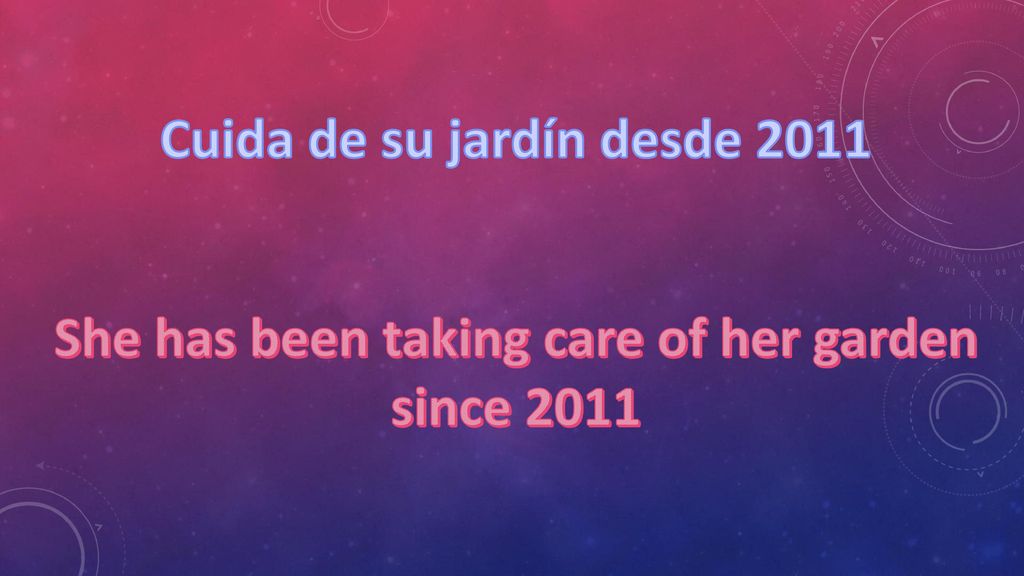 Cuida de su jardín desde 2011

She has been taking care of her garden since 2011